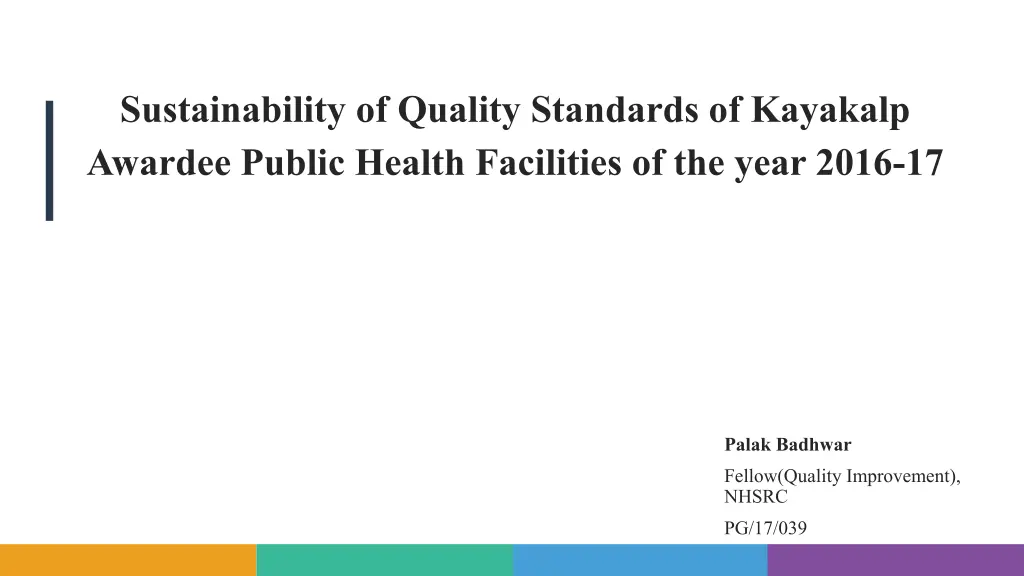 Sustainability of Quality Standards of Kayakalp Awardee Public Health Facilities of the year 2016-17

Palak Badhwar

Fellow(Quality Improvement), NHSRC

PG/17/039